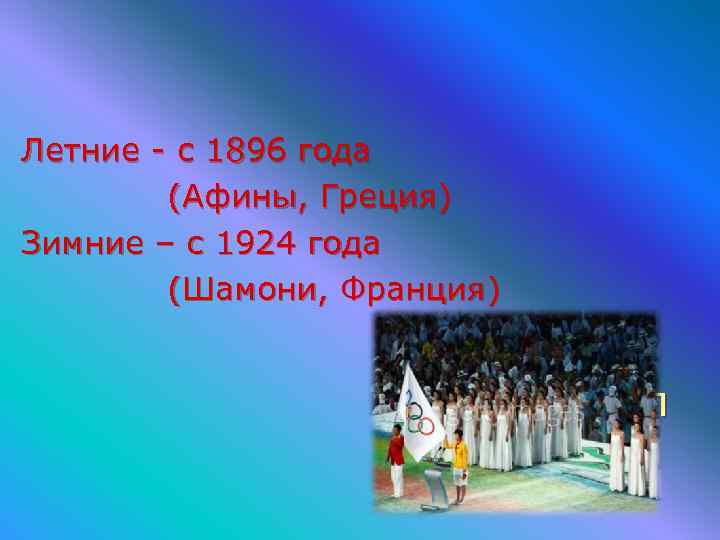 Летние - с 1896 года
(Афины, Греция)
Зимние – с 1924 года
(Шамони, Франция)